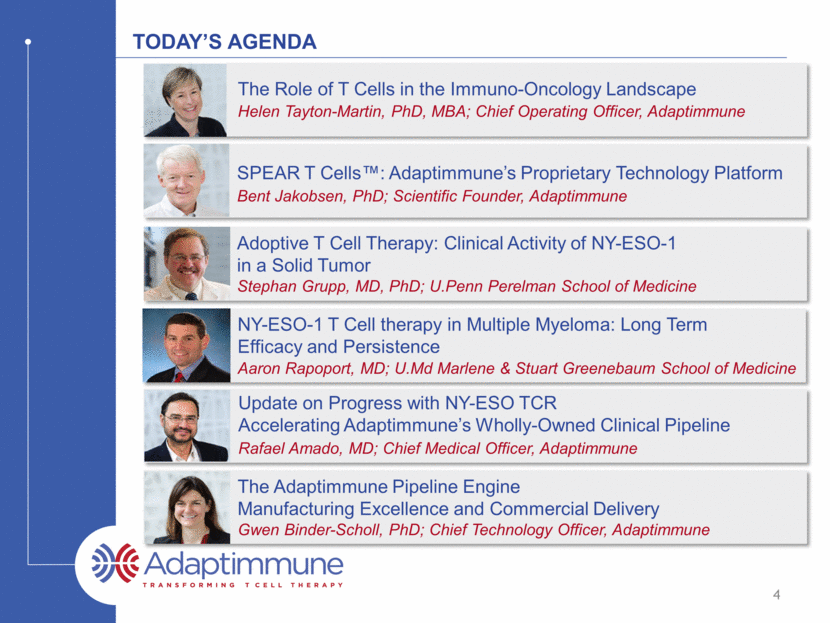 TODAY'S AGENDA

The Role of T Cells in the Immuno-Oncology Landscape
Helen Tayton-Martin, PhD, MBA; Chief Operating Officer, Adaptimmune

SPEAR T Cells™: Adaptimmune's Proprietary Technology Platform
Bent Jakobsen, PhD; Scientific Founder, Adaptimmune

Adoptive T Cell Therapy: Clinical Activity of NY-ESO-1 in a Solid Tumor
Stephan Grupp, MD, PhD; U.Penn Perelman School of Medicine

NY-ESO-1 T Cell therapy in Multiple Myeloma: Long Term Efficacy and Persistence
Aaron Rapoport, MD; U.Md Marlene & Stuart Greenebaum School of Medicine

Update on Progress with NY-ESO TCR
Accelerating Adaptimmune's Wholly-Owned Clinical Pipeline
Rafael Amado, MD; Chief Medical Officer, Adaptimmune

The Adaptimmune Pipeline Engine
Manufacturing Excellence and Commercial Delivery
Gwen Binder-Scholl, PhD; Chief Technology Officer, Adaptimmune

Adaptimmune
TRANSFORMING T CELL THERAPY

4